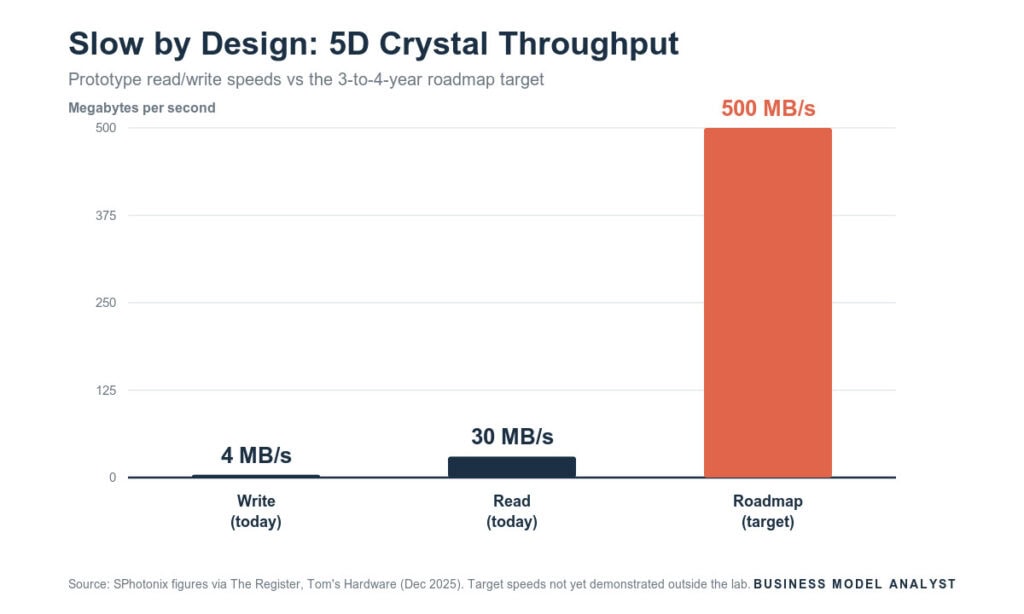 Slow by Design: 5D Crystal Throughput

Prototype read/write speeds vs the 3-to-4-year roadmap target

Megabytes per second

500
375
250
125
0

4 MB/s
30 MB/s
500 MB/s

Write (today)
Read (today)
Roadmap (target)

Source: SPhotonix figures via The Register, Tom's Hardware (Dec 2025). Target speeds not yet demonstrated outside the lab. BUSINESS MODEL ANALYST